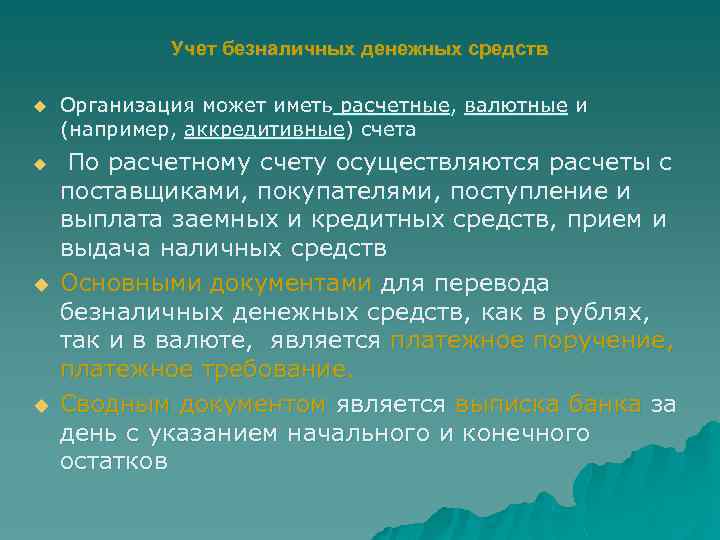 Учет безналичных денежных средств

Организация может иметь расчетные, валютные и (например, аккредитивные) счета

По расчетному счету осуществляются расчеты с поставщиками, покупателями, поступление и выплата заемных и кредитных средств, прием и выдача наличных средств

Основными документами для перевода безналичных денежных средств, как в рублях, так и в валюте, является платежное поручение, платежное требование.

Сводным документом является выписка банка за день с указанием начального и конечного остатков